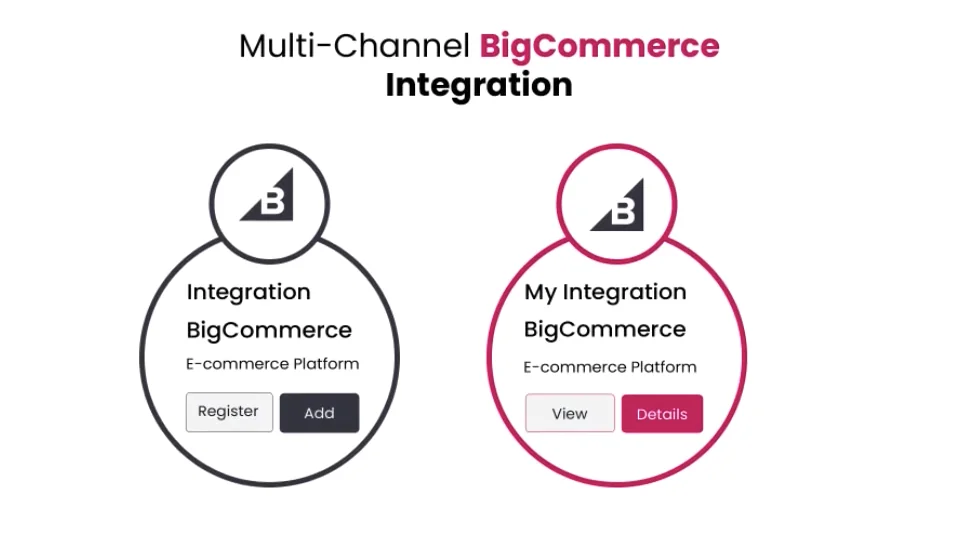 Multi-Channel BigCommerce Integration

B

Integration

BigCommerce

E-commerce Platform

Register

Add

B

My Integration

BigCommerce

E-commerce Platform

View

Details